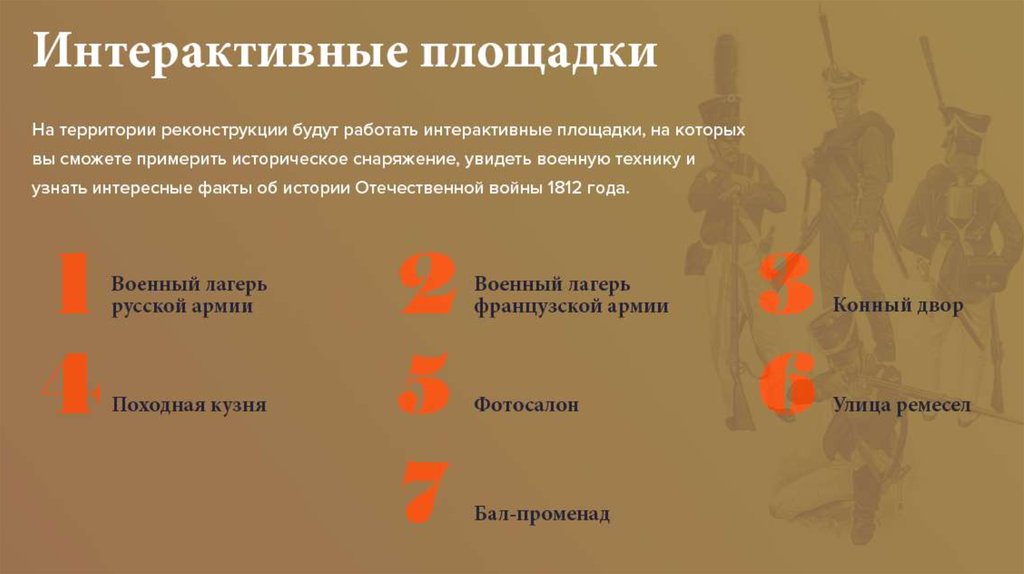 Интерактивные площадки

На территории реконструкции будут работать интерактивные площадки, на которых вы сможете примерить историческое снаряжение, увидеть военную технику и узнать интересные факты об истории Отечественной войны 1812 года.

1 Военный лагерь русской армии

2 Военный лагерь французской армии

3 Конный двор

4 Походная кузня

5 Фотосалон

6 Улица ремесел

7 Бал-променад